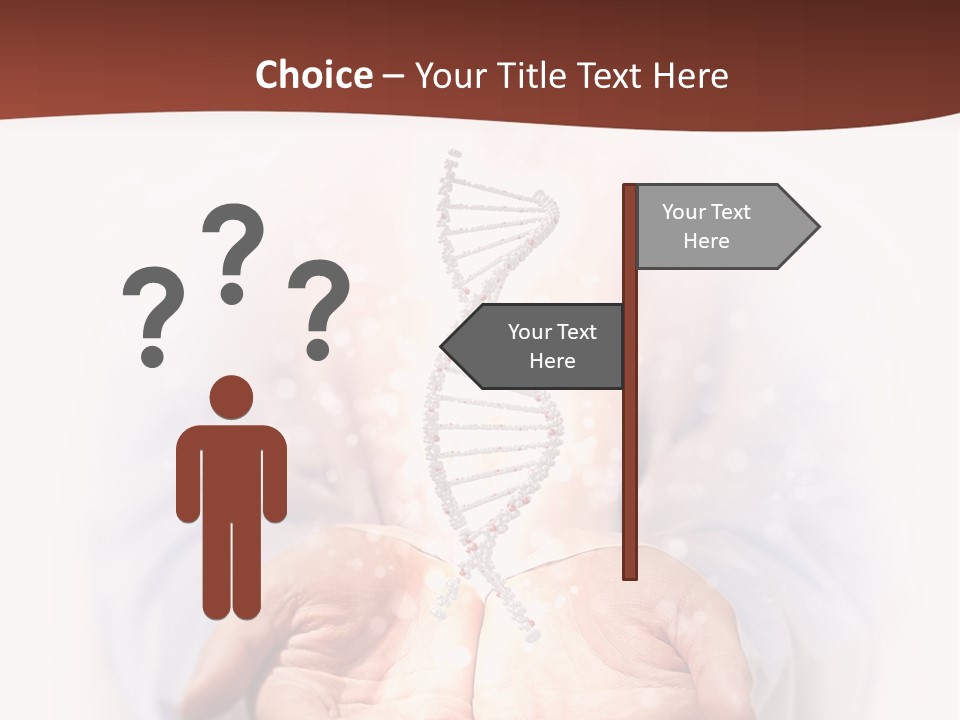 Choice – Your Title Text Here

? ? ?

Your Text Here

Your Text Here